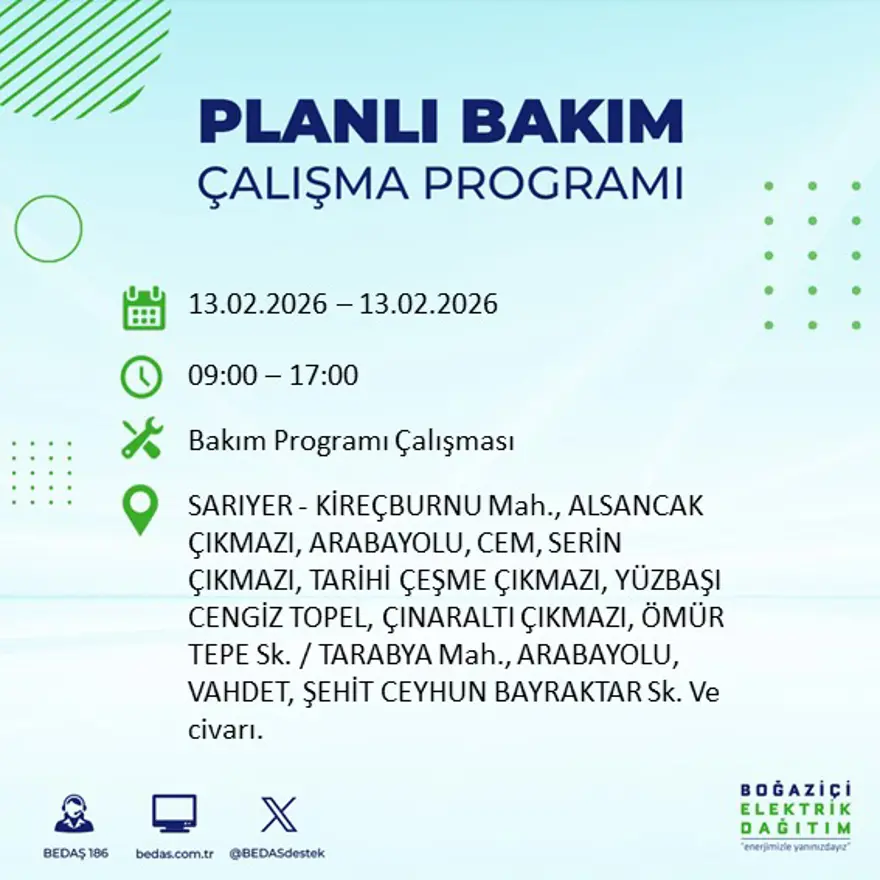 PLANLI BAKIM
ÇALIŞMA PROGRAMI

13.02.2026 – 13.02.2026

09:00 – 17:00

Bakım Programı Çalışması

SARIYER - KİREÇBURNU Mah., ALSANCAK ÇIKMAZI, ARABAYOLU, CEM, SERİN ÇIKMAZI, TARİHİ ÇEŞME ÇIKMAZI, YÜZBAŞI CENGİZ TOPEL, ÇINARALTI ÇIKMAZI, ÖMÜR TEPE Sk. / TARABYA Mah., ARABAYOLU, VAHDET, ŞEHİT CEYHUN BAYRAKTAR Sk. Ve civarı.

BEDAŞ 186
bedas.com.tr
@BEDASdestek

BOĞAZİÇİ
ELEKTRİK
DAĞITIM
"enerjimizle yanınızdayız"